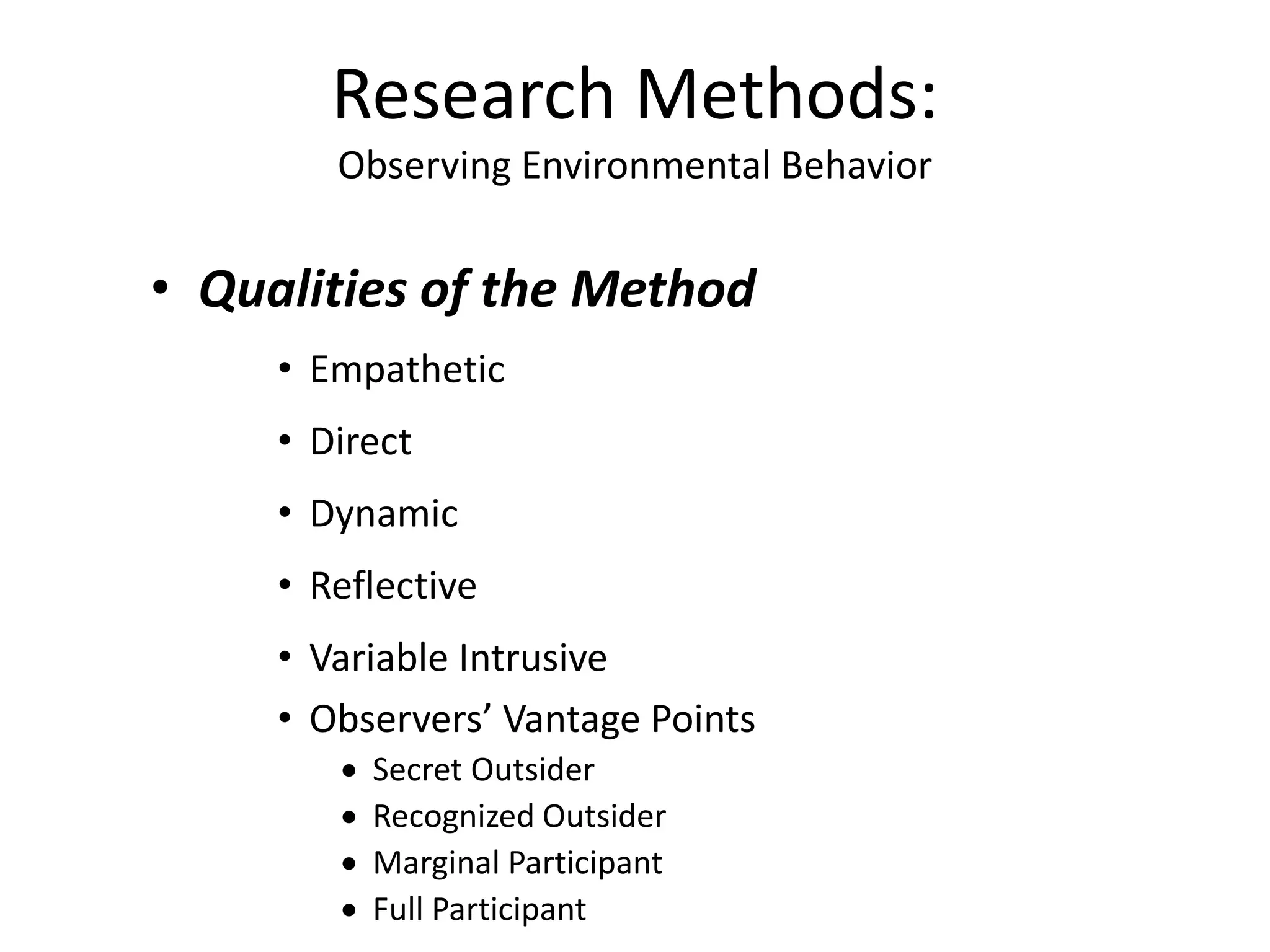 Research Methods:

Observing Environmental Behavior

• Qualities of the Method

• Empathetic

• Direct

• Dynamic

• Reflective

• Variable Intrusive

• Observers’ Vantage Points

• Secret Outsider
• Recognized Outsider
• Marginal Participant
• Full Participant